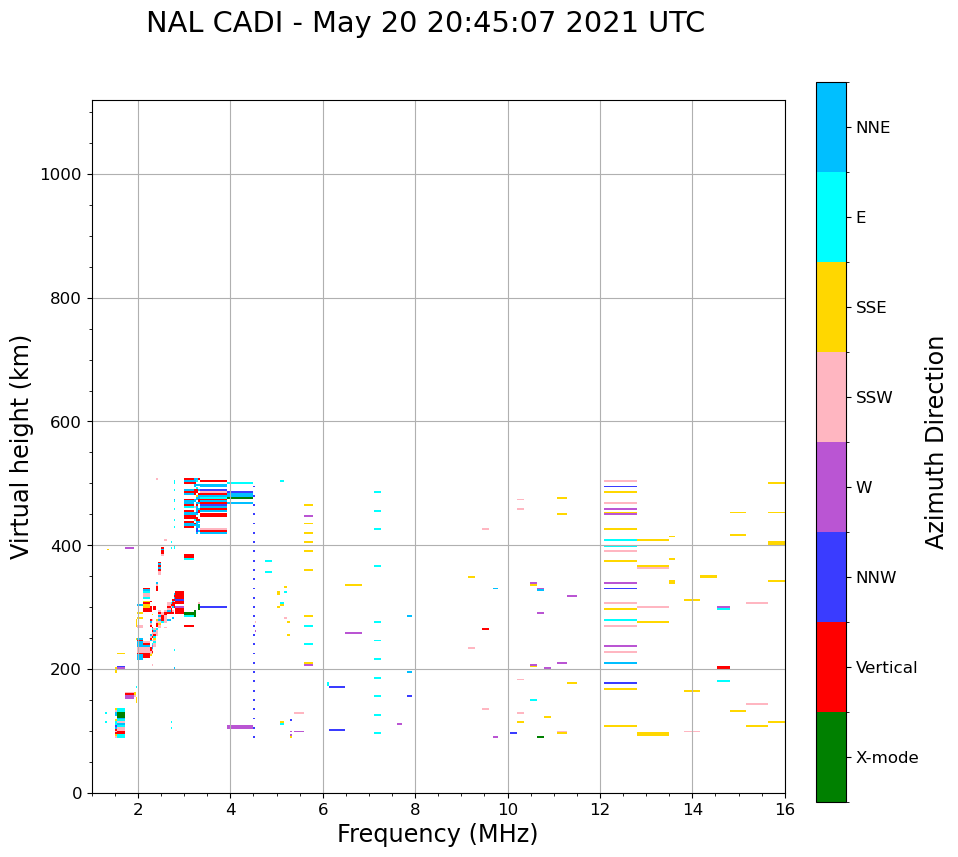 NAL CADI - May 20 20:45:07 2021 UTC

Virtual height (km)

1000
800
600
400
200
0

2
4
6
8
10
12
14
16

Frequency (MHz)

NNE
E
SSE
SSW
W
NNW
Vertical
X-mode

Azimuth Direction